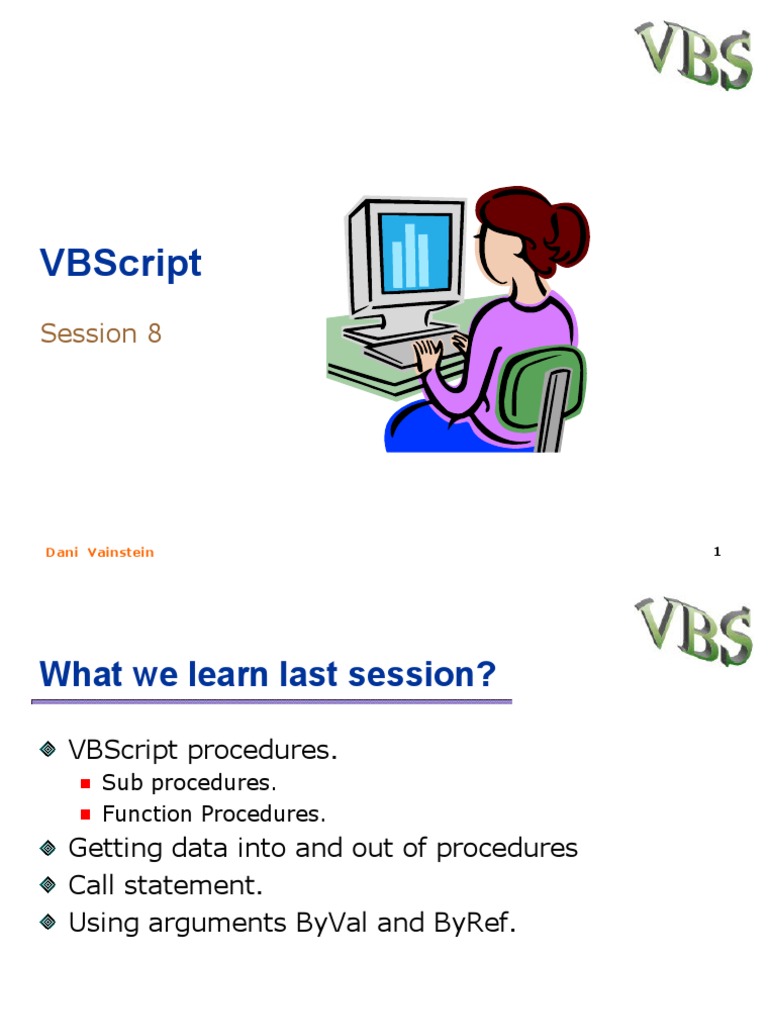 VBS

VBScript

Session 8

Dani Vainstein

1

VBS

What we learn last session?

VBScript procedures.
Sub procedures.
Function Procedures.
Getting data into and out of procedures
Call statement.
Using arguments ByVal and ByRef.